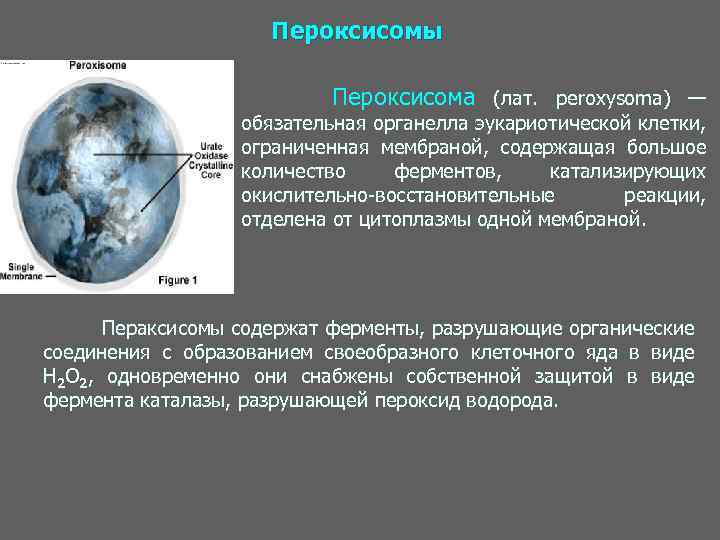 Пероксисомы

Peroxisome

Urate Oxidase Crystalline Core

Single Membrane

Figure 1

Пероксисома (лат. peroxysoma) — обязательная органелла эукариотической клетки, ограниченная мембраной, содержащая большое количество ферментов, катализирующих окислительно-восстановительные реакции, отделена от цитоплазмы одной мембраной.

Пераксисомы содержат ферменты, разрушающие органические соединения с образованием своеобразного клеточного яда в виде $H_2O_2$, одновременно они снабжены собственной защитой в виде фермента каталазы, разрушающей пероксид водорода.